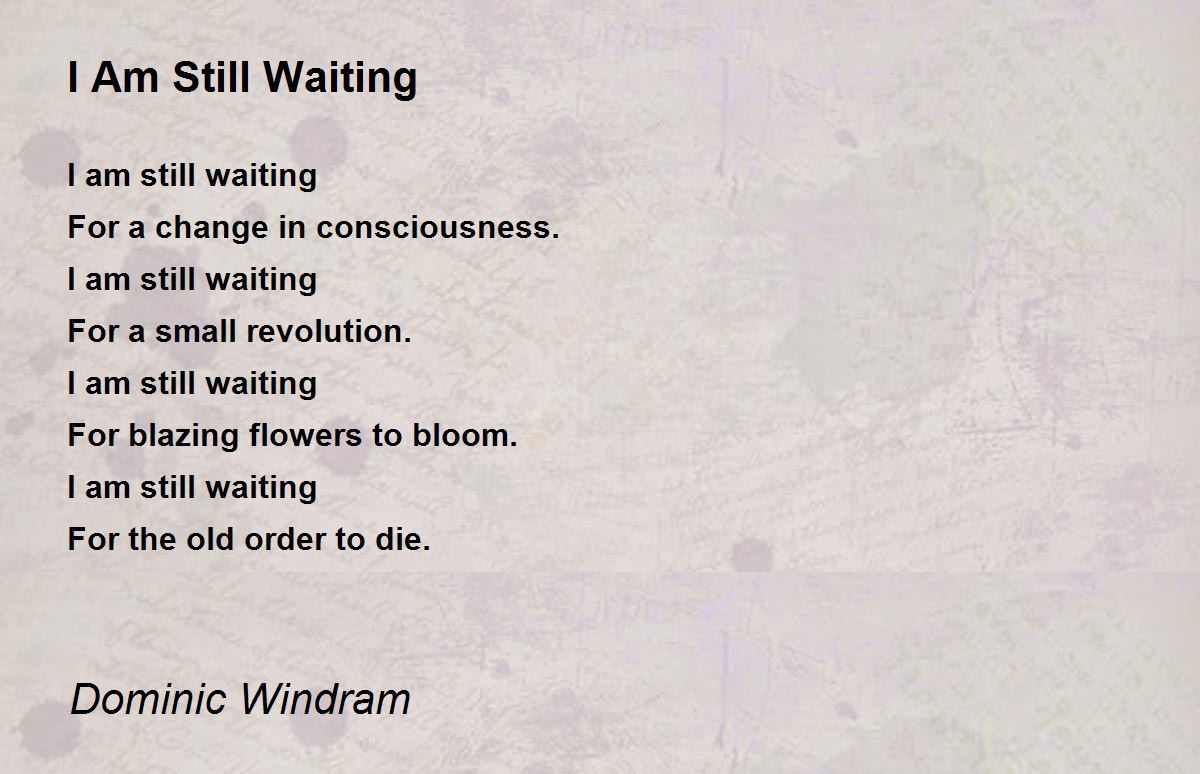 I Am Still Waiting

I am still waiting
For a change in consciousness.
I am still waiting
For a small revolution.
I am still waiting
For blazing flowers to bloom.
I am still waiting
For the old order to die.

Dominic Windram